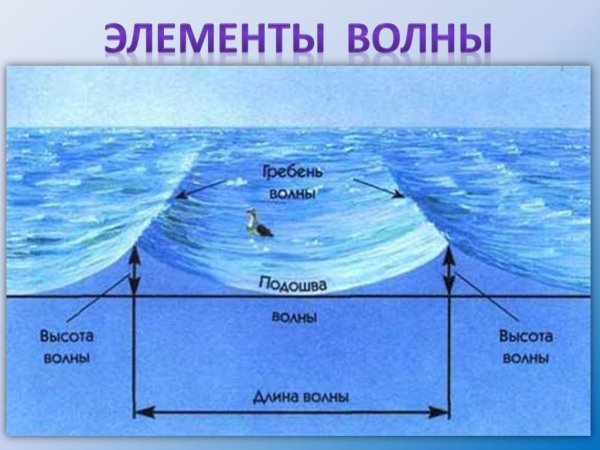 ЭЛЕМЕНТЫ ВОЛНЫ

Гребень волны

Подошва волны

Высота волны

Высота волны

Длина волны